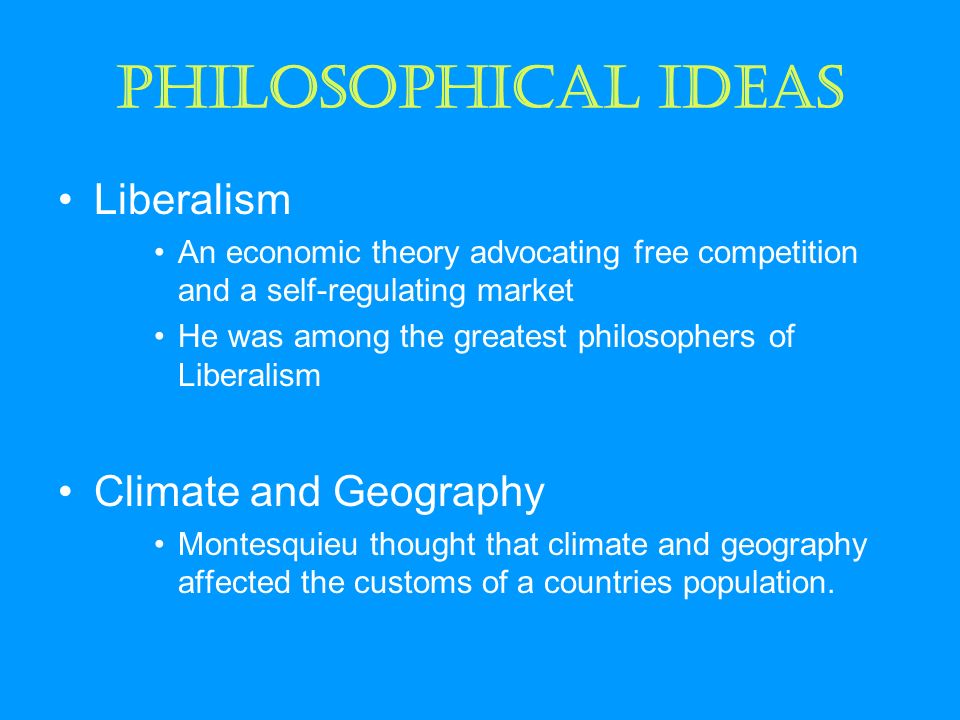 PHILOSOPHICAL IDEAS

• Liberalism
 • An economic theory advocating free competition and a self-regulating market
 • He was among the greatest philosophers of Liberalism

• Climate and Geography
 • Montesquieu thought that climate and geography affected the customs of a countries population.